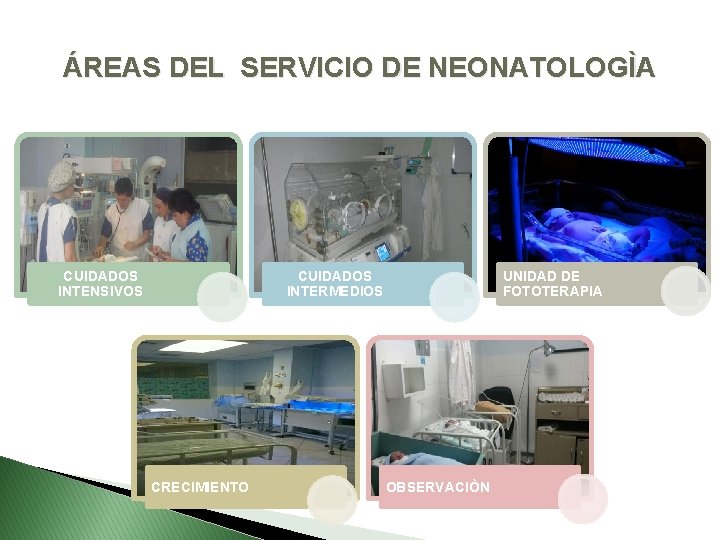 ÁREAS DEL SERVICIO DE NEONATOLOGÌA

CUIDADOS INTENSIVOS

CUIDADOS INTERMEDIOS

UNIDAD DE FOTOTERAPIA

CRECIMIENTO

OBSERVACIÒN